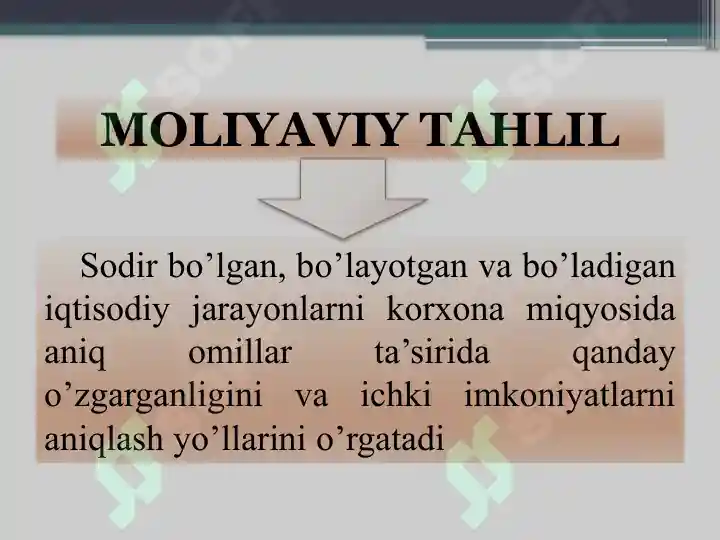 MOLIYAVIY TAHLIL

Sodir bo’lgan, bo’layotgan va bo’ladigan iqtisodiy jarayonlarni korxona miqyosida aniq omillar ta’sirida qanday o’zgarganligini va ichki imkoniyatlarni aniqlash yo’llarini o’rgatadi